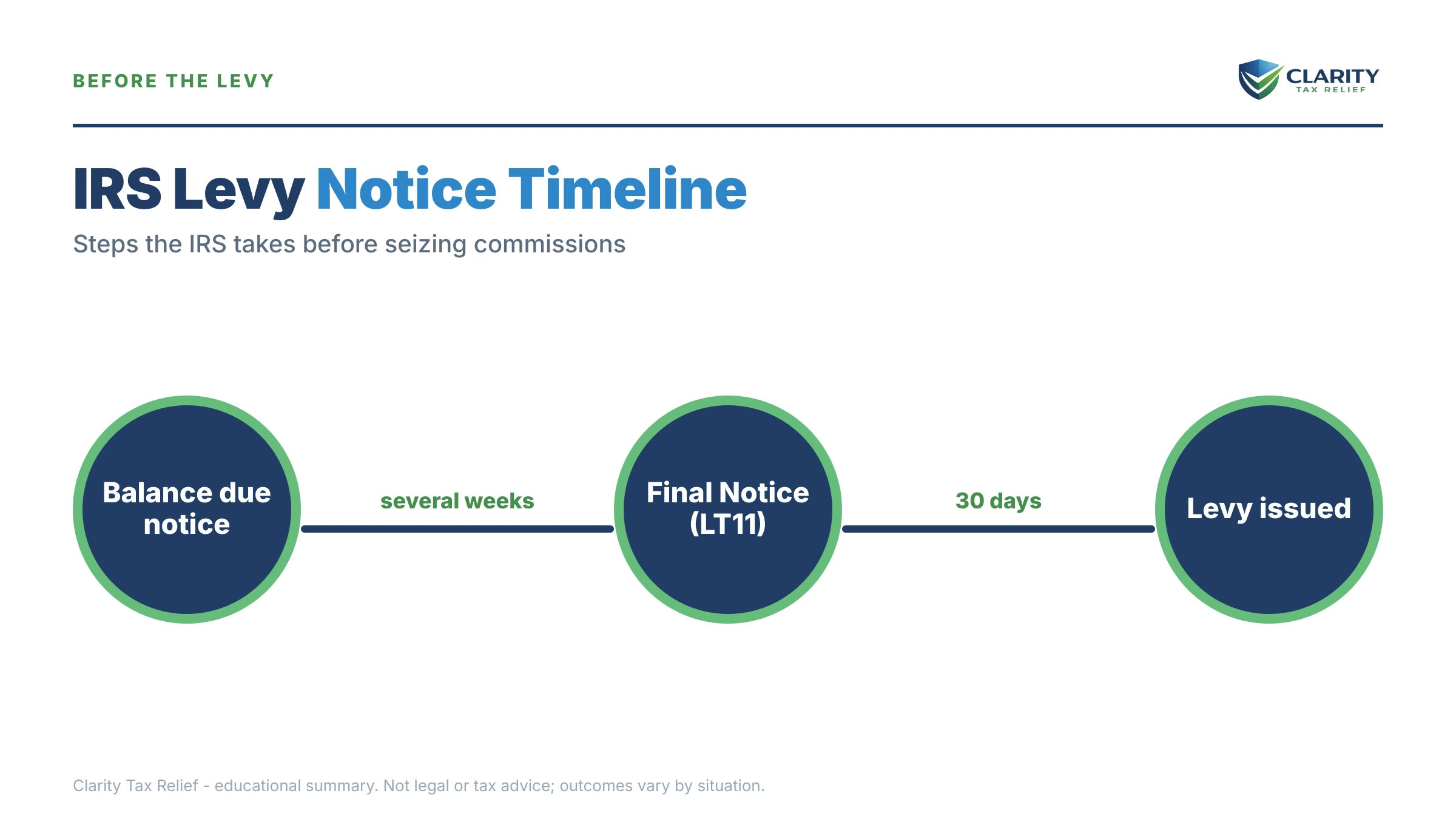 BEFORE THE LEVY

CLARITY
TAX RELIEF

IRS Levy Notice Timeline

Steps the IRS takes before seizing commissions

Balance due notice

several weeks

Final Notice (LT11)

30 days

Levy issued

Clarity Tax Relief - educational summary. Not legal or tax advice; outcomes vary by situation.